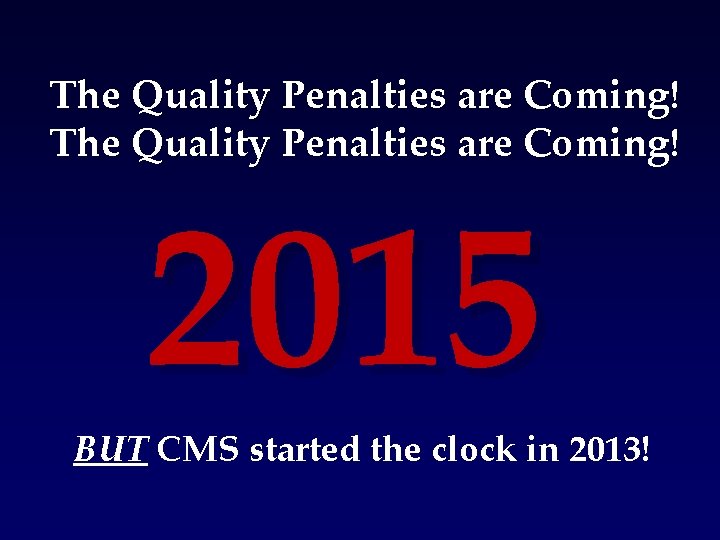 The Quality Penalties are Coming!
The Quality Penalties are Coming!

2015

BUT CMS started the clock in 2013!